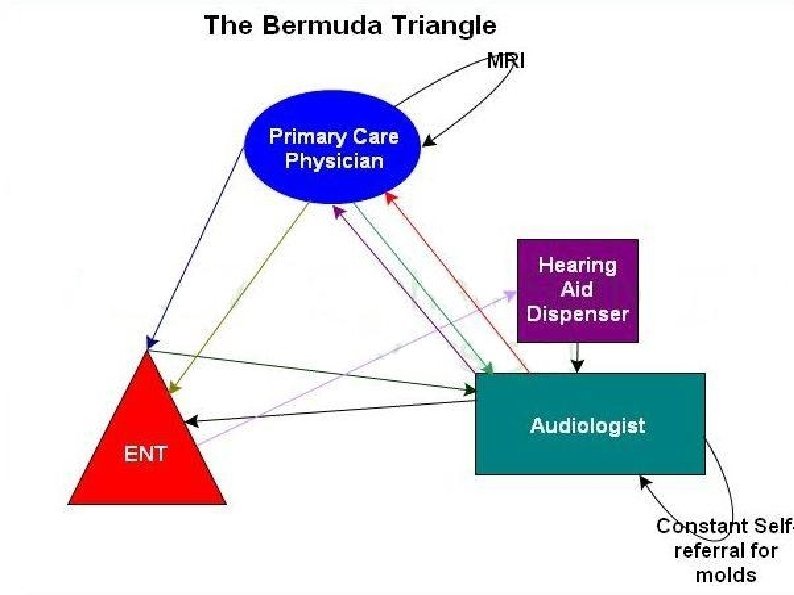 The Bermuda Triangle

MRI

Primary Care Physician

Hearing Aid Dispenser

ENT

Audiologist

Constant Self-referral for molds